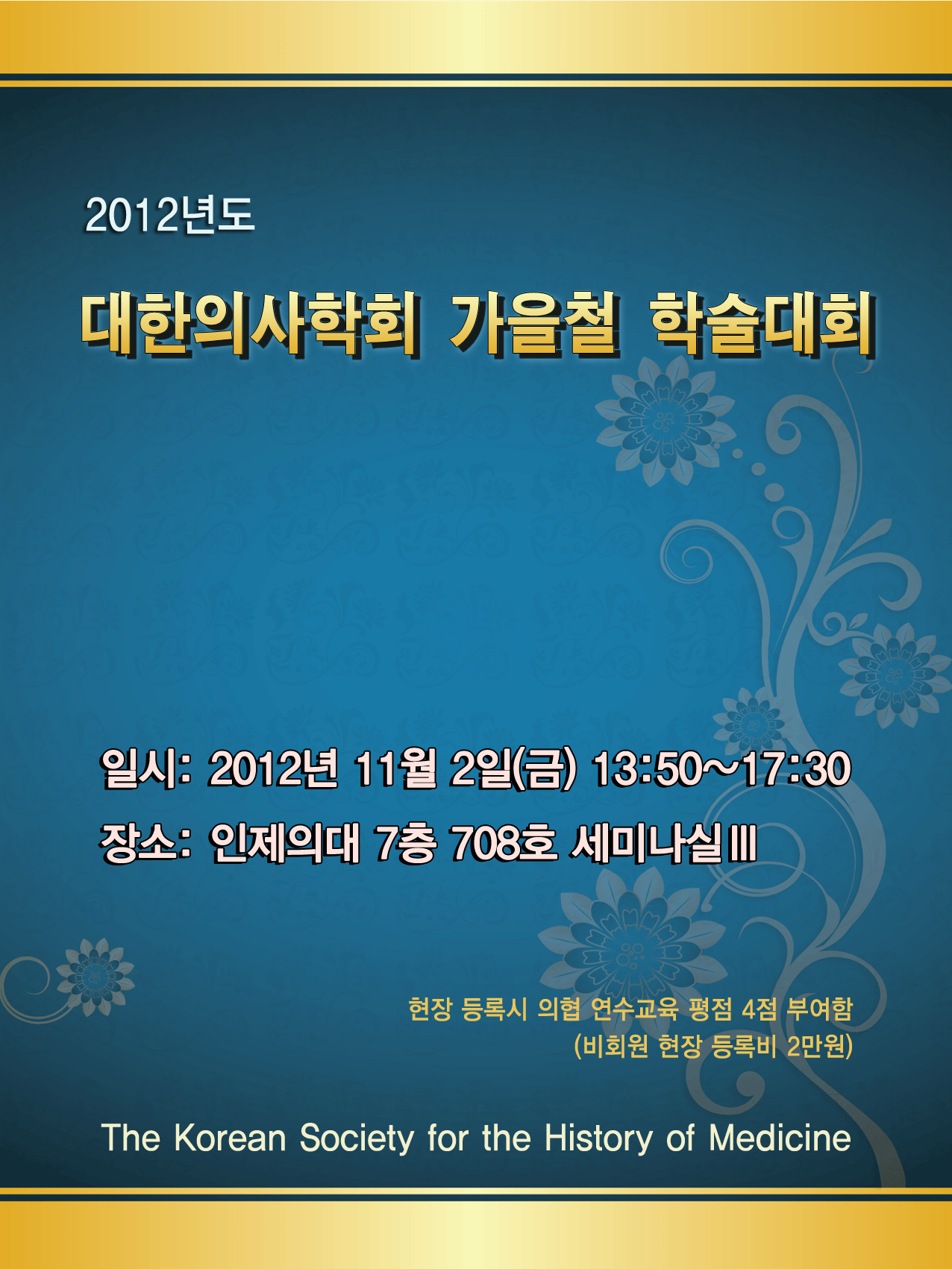 2012년도

대한의사학회 가을철 학술대회

일시: 2012년 11월 2일(금) 13:50~17:30

장소: 인제의대 7층 708호 세미나실III

현장 등록시 의협 연수교육 평점 4점 부여함
(비회원 현장 등록비 2만원)

The Korean Society for the History of Medicine